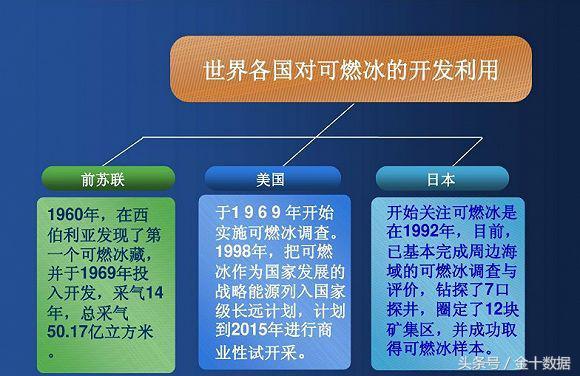 世界各国对可燃冰的开发利用

前苏联

1960年，在西伯利亚发现了第一个可燃冰藏，并于1969年投入开发，采气14年，总采气50.17亿立方米。

美国

于1969年开始实施可燃冰调查。1998年，把可燃冰作为国家发展的战略能源列入国家级长远计划，计划到2015年进行商业性试开采。

日本

开始关注可燃冰是在1992年，目前，已基本完成周边海域的可燃冰调查与评价，钻探了7口探井，圈定了12块矿集区，并成功取得可燃冰样本。

头条号 / 金十数据